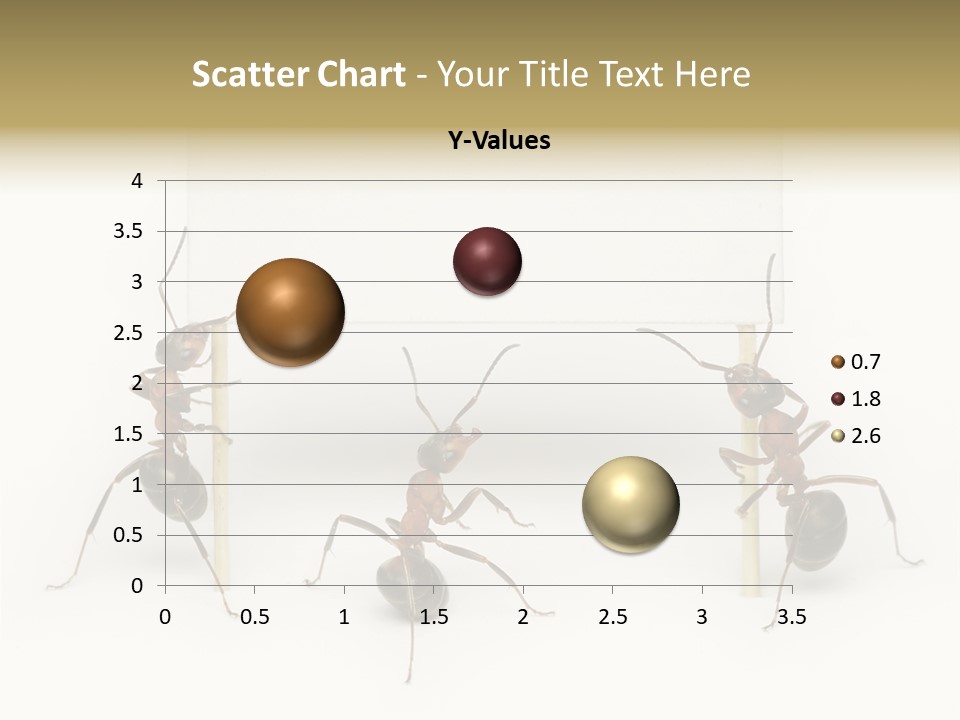 Scatter Chart - Your Title Text Here

Y-Values

4
3.5
3
2.5
2
1.5
1
0.5
0

0 0.5 1 1.5 2 2.5 3 3.5

0.7
1.8
2.6